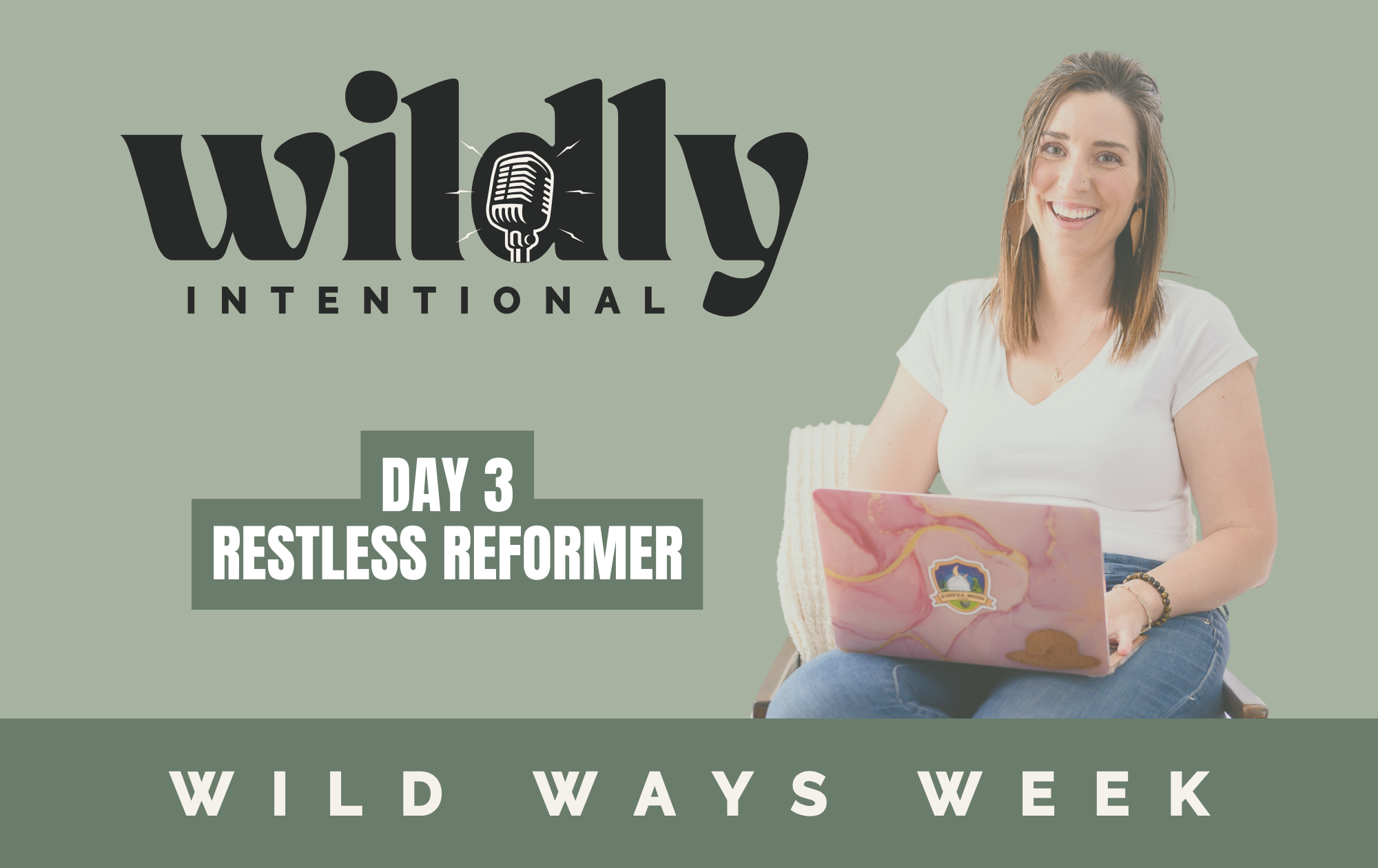 wildly
INTENTIONAL

DAY 3
RESTLESS REFORMER

WILD WAYS WEEK